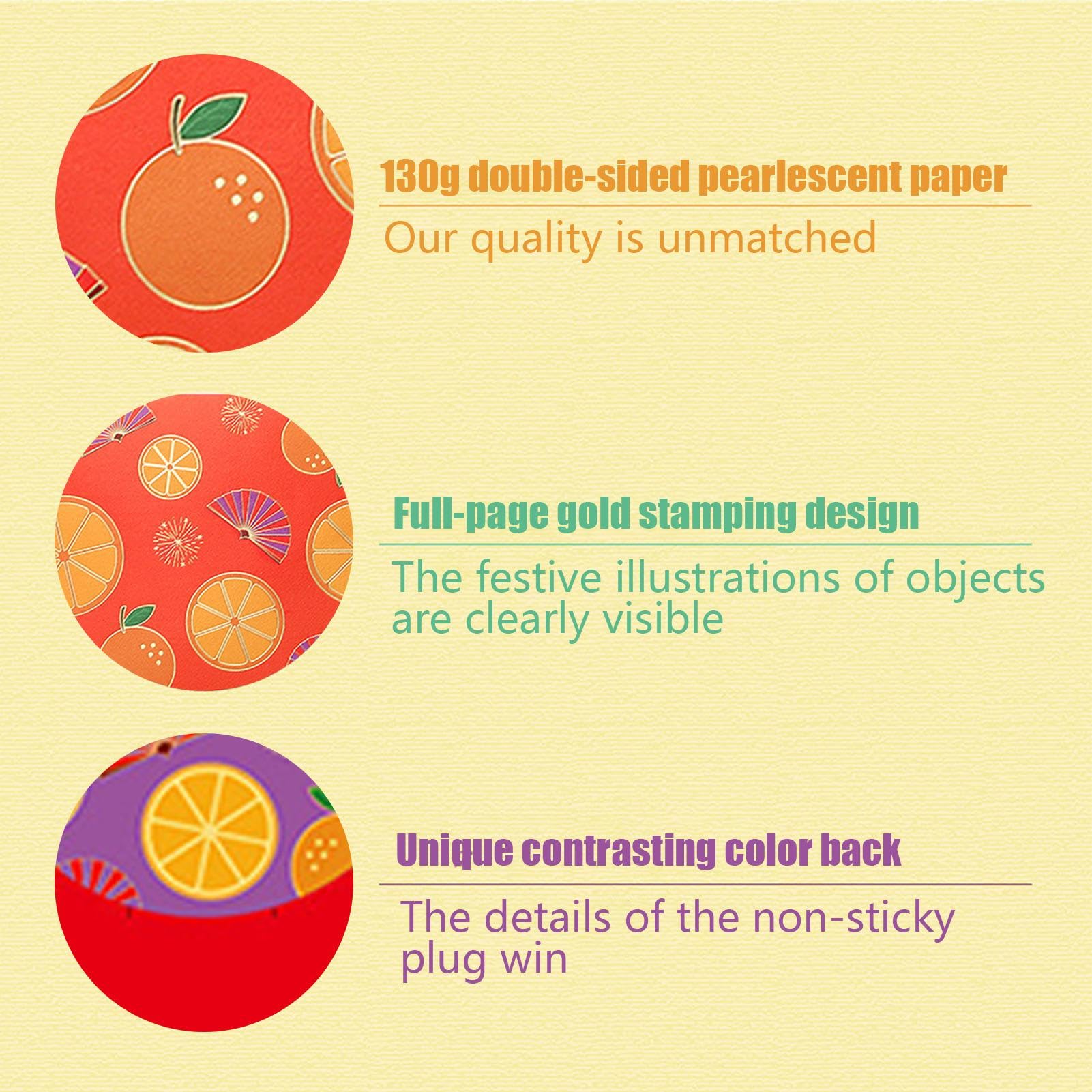 130g double-sided pearlescent paper

Our quality is unmatched

Full-page gold stamping design

The festive illustrations of objects are clearly visible

Unique contrasting color back

The details of the non-sticky plug win